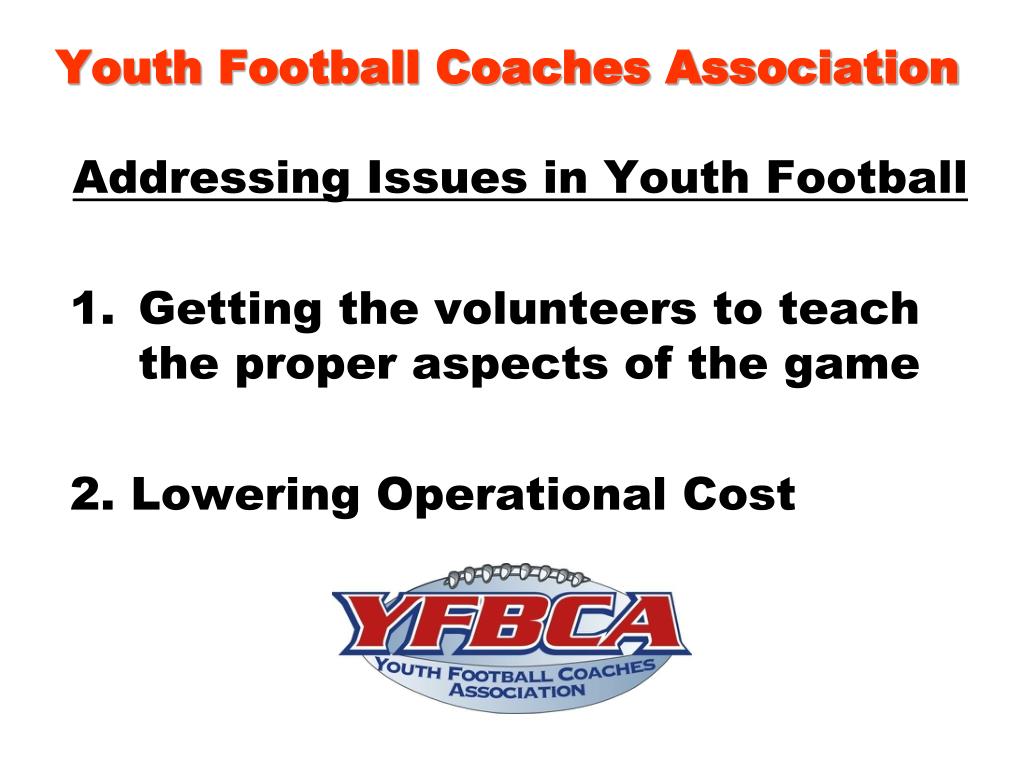 Youth Football Coaches Association

Addressing Issues in Youth Football

1. Getting the volunteers to teach the proper aspects of the game

2. Lowering Operational Cost

YFBCA
YOUTH FOOTBALL COACHES ASSOCIATION